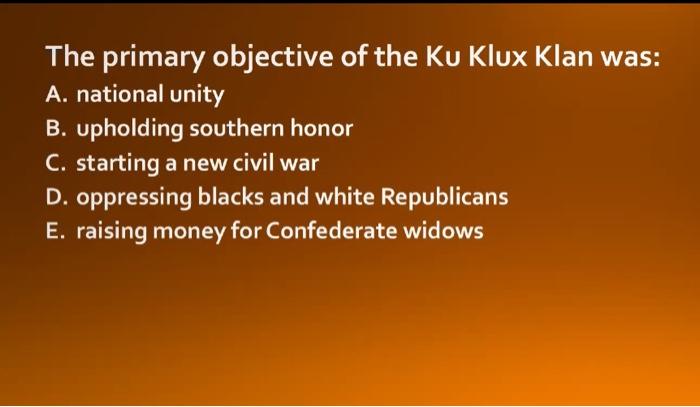 The primary objective of the Ku Klux Klan was:

A. national unity
B. upholding southern honor
C. starting a new civil war
D. oppressing blacks and white Republicans
E. raising money for Confederate widows